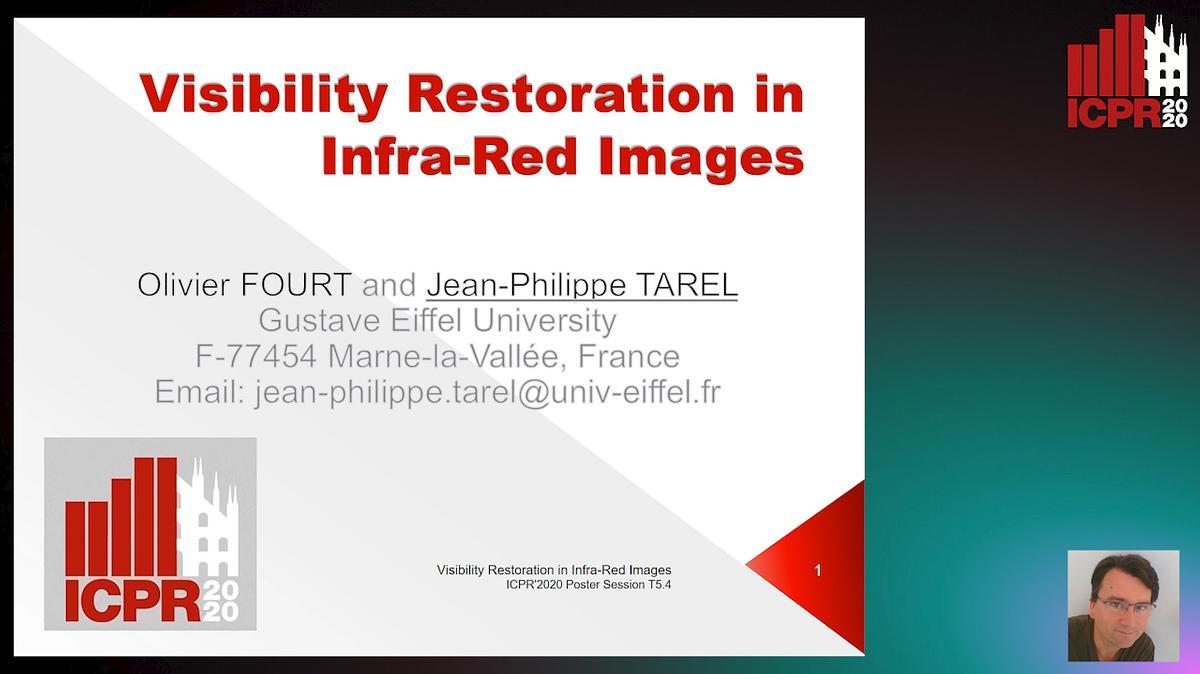 ICPR 2020

Visibility Restoration in Infra-Red Images

Olivier FOURT and Jean-Philippe TAREL
Gustave Eiffel University
F-77454 Marne-la-Vallée, France
Email: jean-philippe.tarel@univ-eiffel.fr

ICPR 2020

Visibility Restoration in Infra-Red Images
ICPR'2020 Poster Session T5.4

1